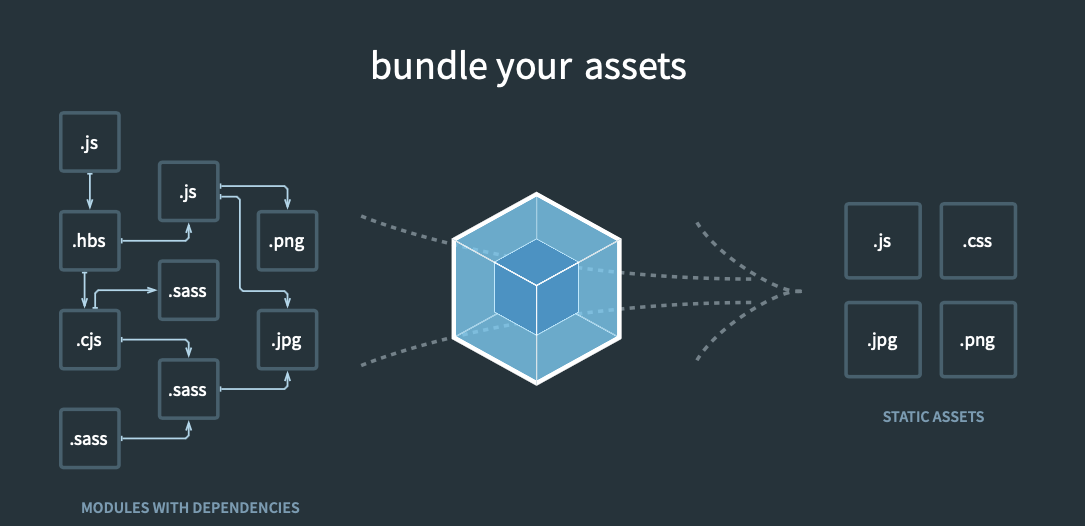 bundle your assets

.js

.js

.hbs

.png

.sass

.cjs

.jpg

.sass

.sass

MODULES WITH DEPENDENCIES

.js

.css

.jpg

.png

STATIC ASSETS